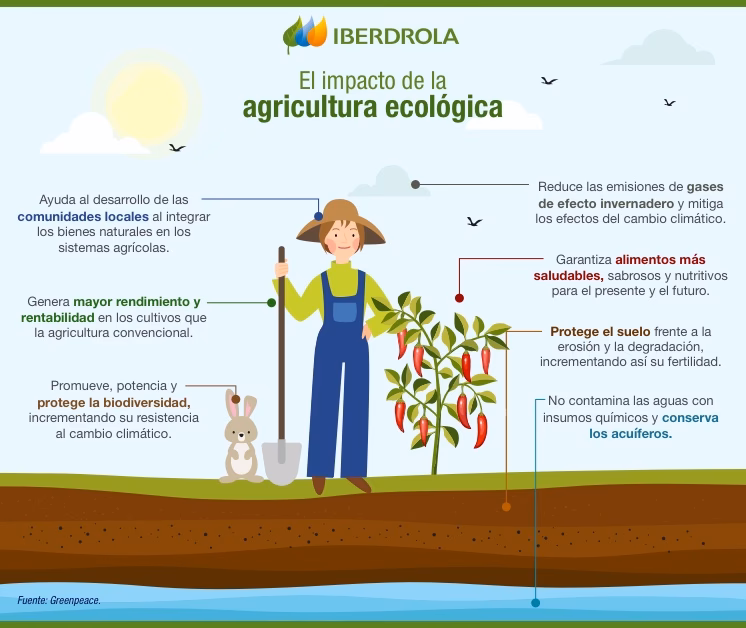 IBERDROLA

El impacto de la agricultura ecológica

Ayuda al desarrollo de las comunidades locales al integrar los bienes naturales en los sistemas agrícolas.

Genera mayor rendimiento y rentabilidad en los cultivos que la agricultura convencional.

Promueve, potencia y protege la biodiversidad, incrementando su resistencia al cambio climático.

Reduce las emisiones de gases de efecto invernadero y mitiga los efectos del cambio climático.

Garantiza alimentos más saludables, sabrosos y nutritivos para el presente y el futuro.

Protege el suelo frente a la erosión y la degradación, incrementando así su fertilidad.

No contamina las aguas con insumos químicos y conserva los acuíferos.

Fuente: Greenpeace.